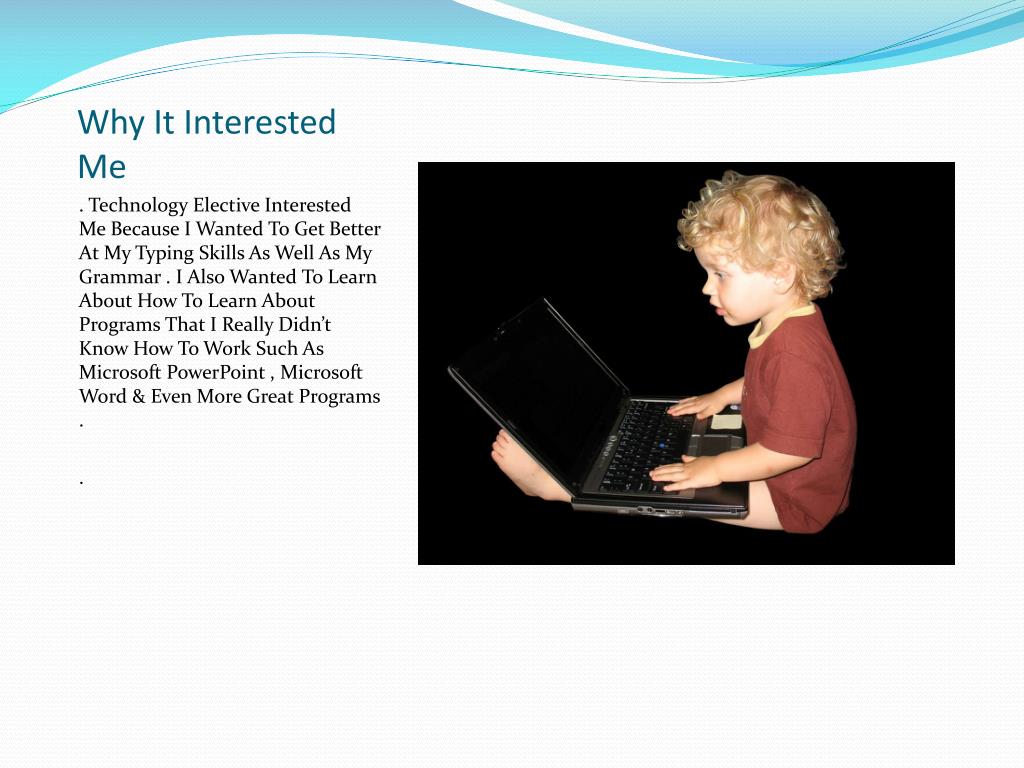 Why It Interested Me

. Technology Elective Interested Me Because I Wanted To Get Better At My Typing Skills As Well As My Grammar . I Also Wanted To Learn About How To Learn About Programs That I Really Didn’t Know How To Work Such As Microsoft PowerPoint , Microsoft Word & Even More Great Programs .

.